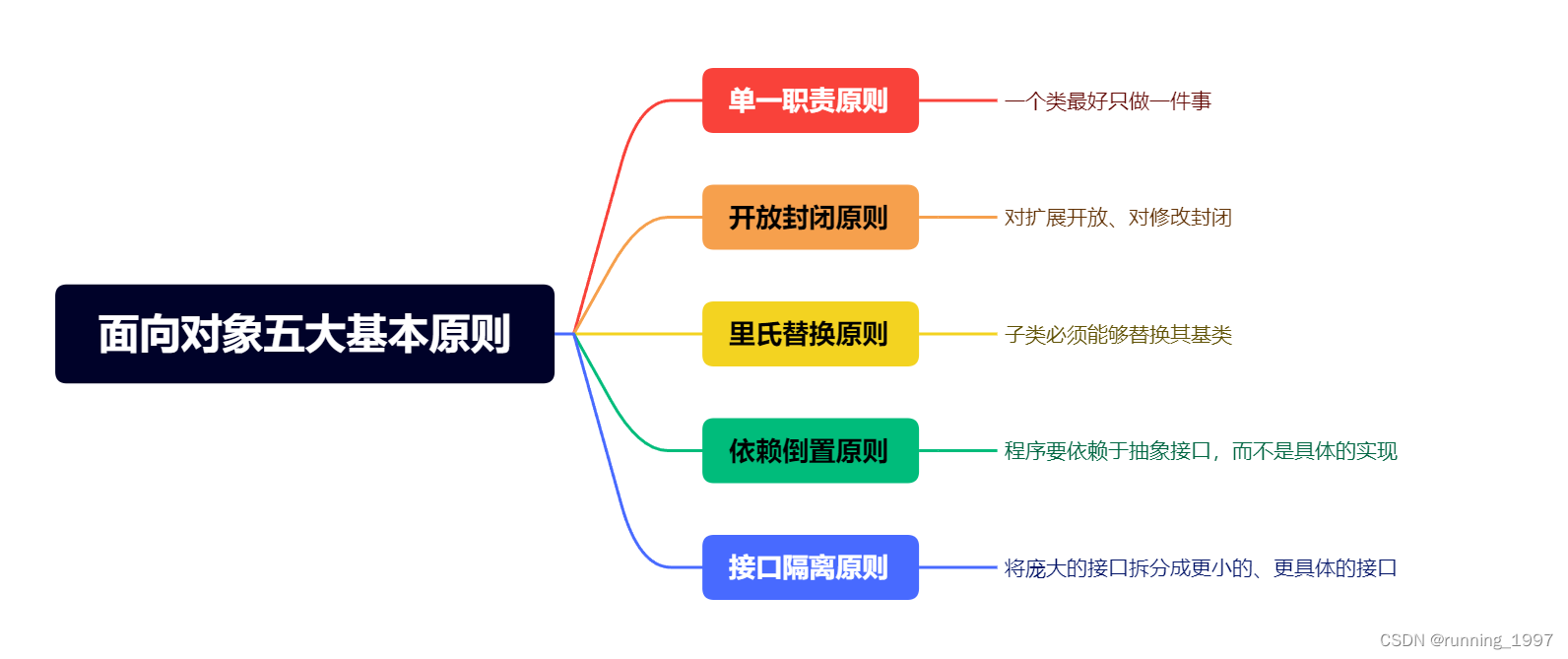 面向对象五大基本原则

单一职责原则
一个类最好只做一件事

开放封闭原则
对扩展开放、对修改封闭

里氏替换原则
子类必须能够替换其基类

依赖倒置原则
程序要依赖于抽象接口，而不是具体的实现

接口隔离原则
将庞大的接口拆分成更小的、更具体的接口

CSDN @running_1997